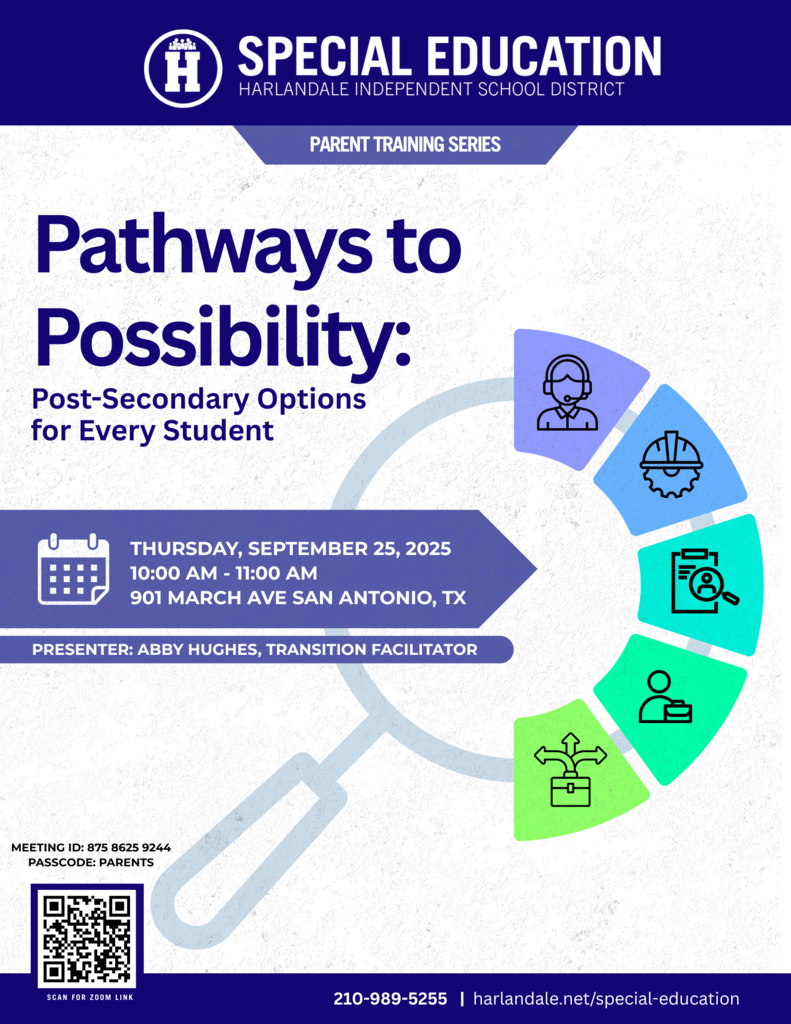 H

SPECIAL EDUCATION
HARLANDALE INDEPENDENT SCHOOL DISTRICT

PARENT TRAINING SERIES

Pathways to Possibility:
Post-Secondary Options for Every Student

THURSDAY, SEPTEMBER 25, 2025
10:00 AM - 11:00 AM
901 MARCH AVE SAN ANTONIO, TX

PRESENTER: ABBY HUGHES, TRANSITION FACILITATOR

MEETING ID: 875 8625 9244
PASSCODE: PARENTS

SCAN FOR ZOOM LINK

210-989-5255 | harlandale.net/special-education